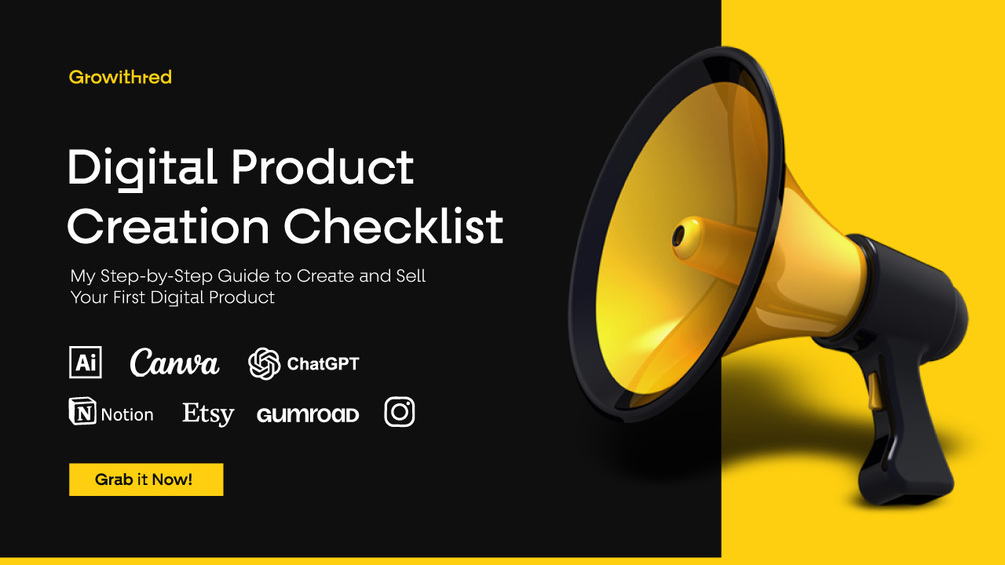 Growithred

Digital Product Creation Checklist

My Step-by-Step Guide to Create and Sell Your First Digital Product

Ai Canva ChatGPT

Notion Etsy GUMROAD

Grab it Now!